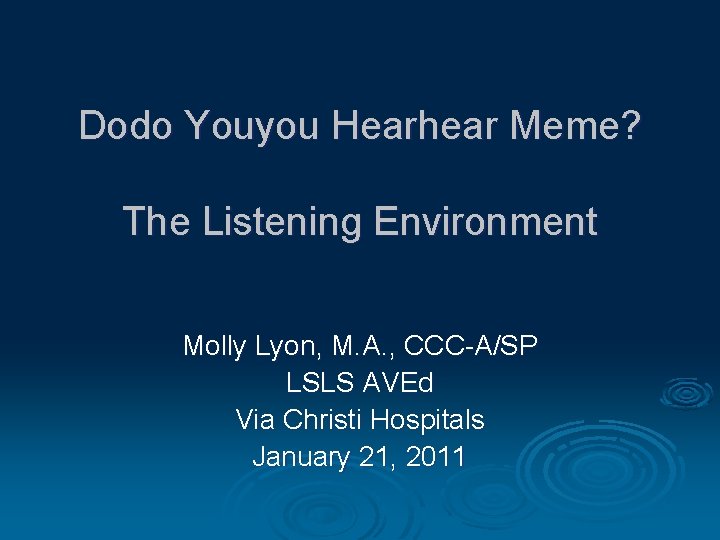 Dodo Youyou Hearhear Meme?

The Listening Environment

Molly Lyon, M.A., CCC-A/SP
LSLS AVEd
Via Christi Hospitals
January 21, 2011